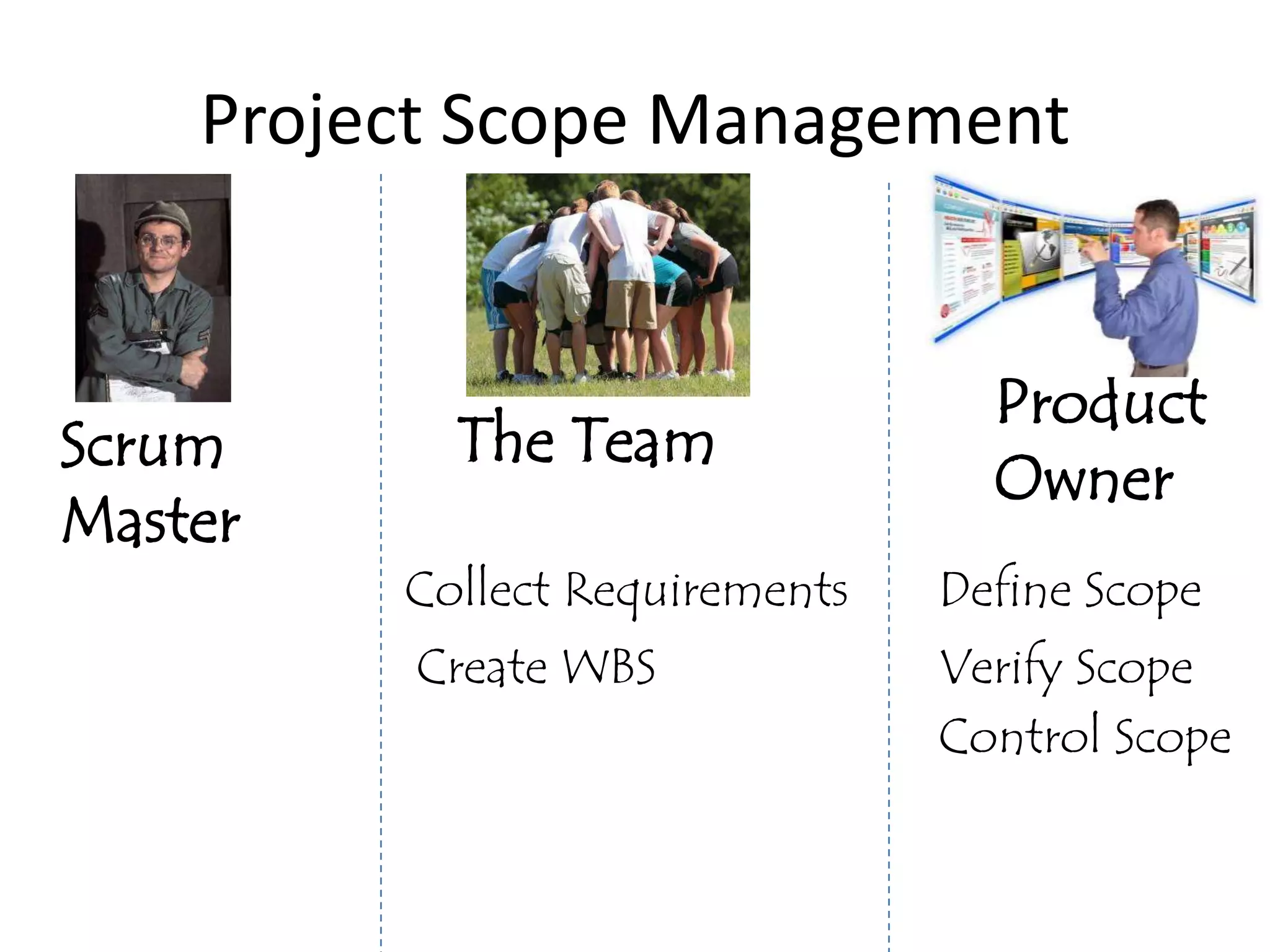 Project Scope Management

Scrum Master

The Team

Collect Requirements

Create WBS

Product Owner

Define Scope

Verify Scope

Control Scope